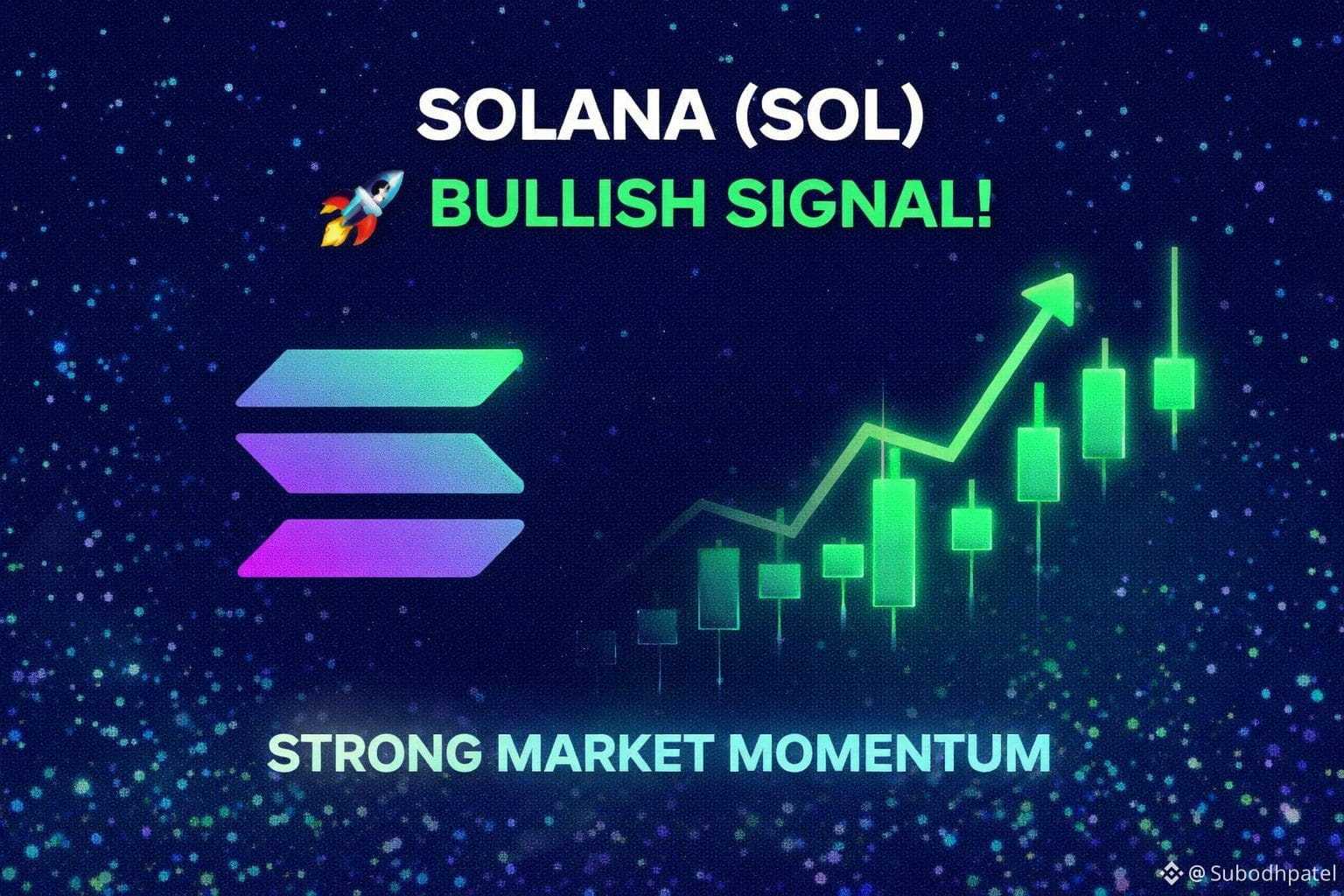 SOLANA (SOL)
🚀 BULLISH SIGNAL!

STRONG MARKET MOMENTUM

@Subodhpatel